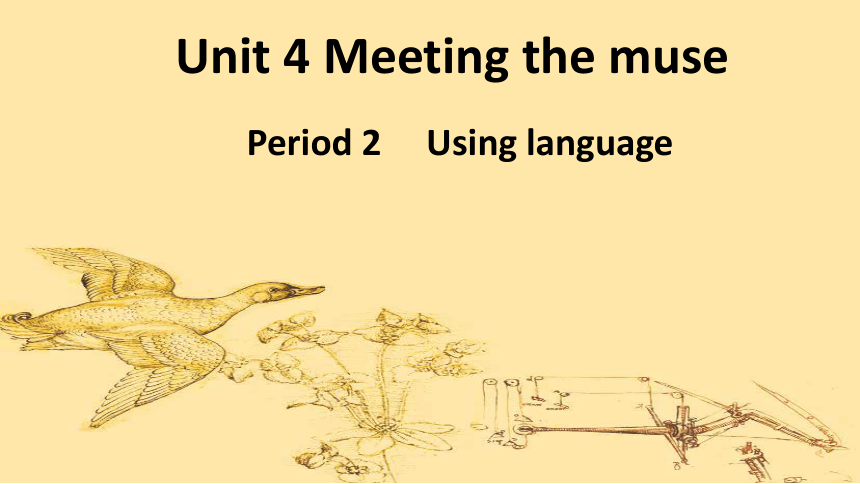 Unit 4 Meeting the muse

Period 2 Using language